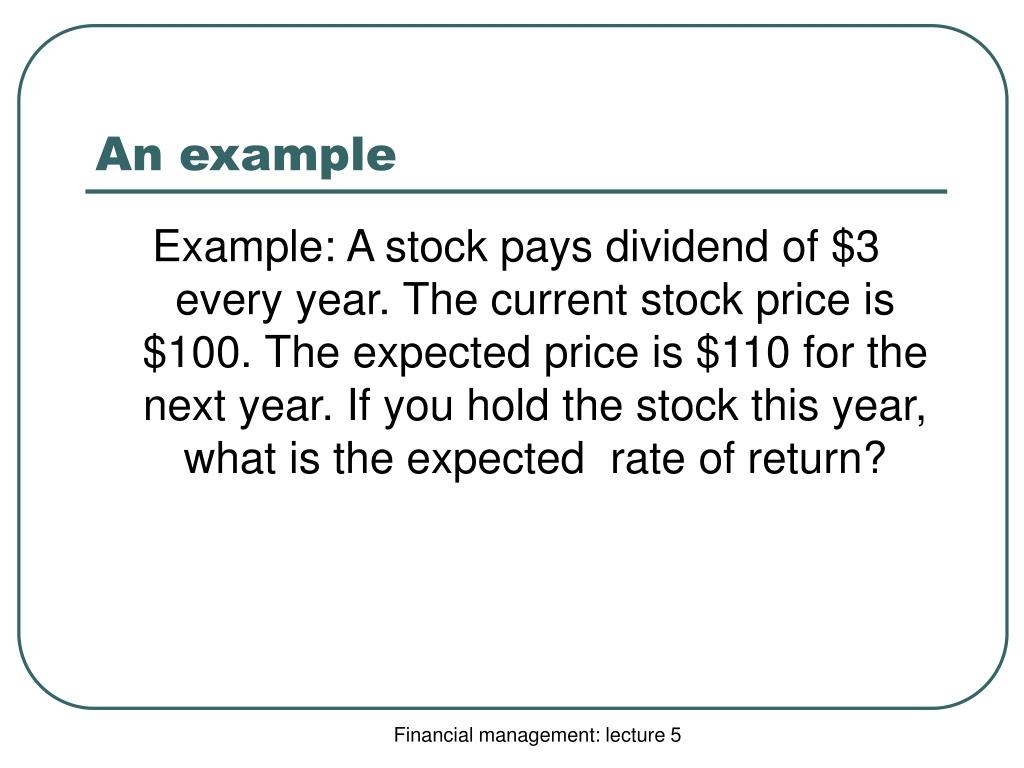 An example

Example: A stock pays dividend of \$3 every year. The current stock price is \$100. The expected price is \$110 for the next year. If you hold the stock this year, what is the expected rate of return?

Financial management: lecture 5